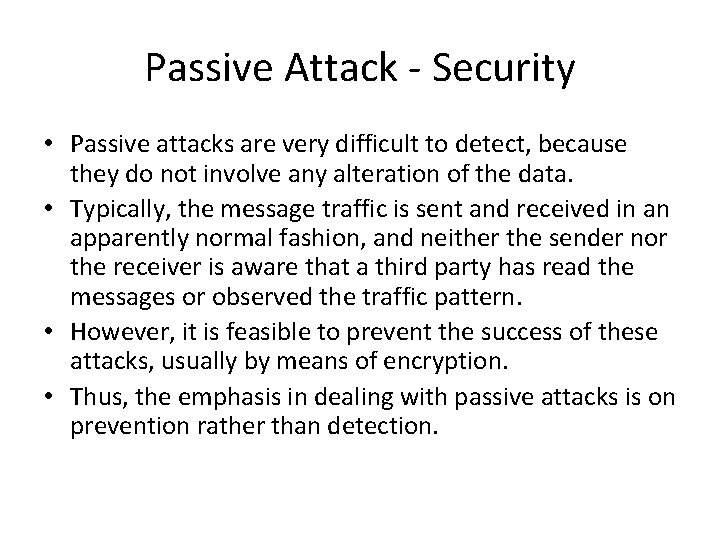 Passive Attack - Security

• Passive attacks are very difficult to detect, because they do not involve any alteration of the data.
• Typically, the message traffic is sent and received in an apparently normal fashion, and neither the sender nor the receiver is aware that a third party has read the messages or observed the traffic pattern.
• However, it is feasible to prevent the success of these attacks, usually by means of encryption.
• Thus, the emphasis in dealing with passive attacks is on prevention rather than detection.